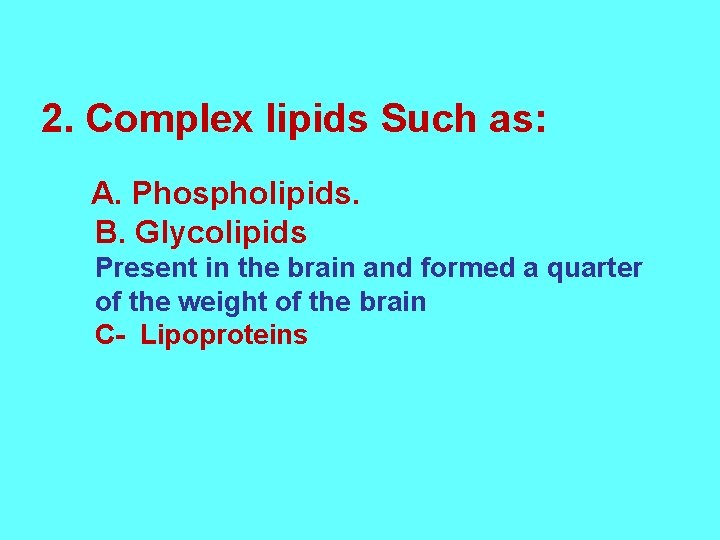 2. Complex lipids Such as:

A. Phospholipids.

B. Glycolipids

Present in the brain and formed a quarter of the weight of the brain

C- Lipoproteins